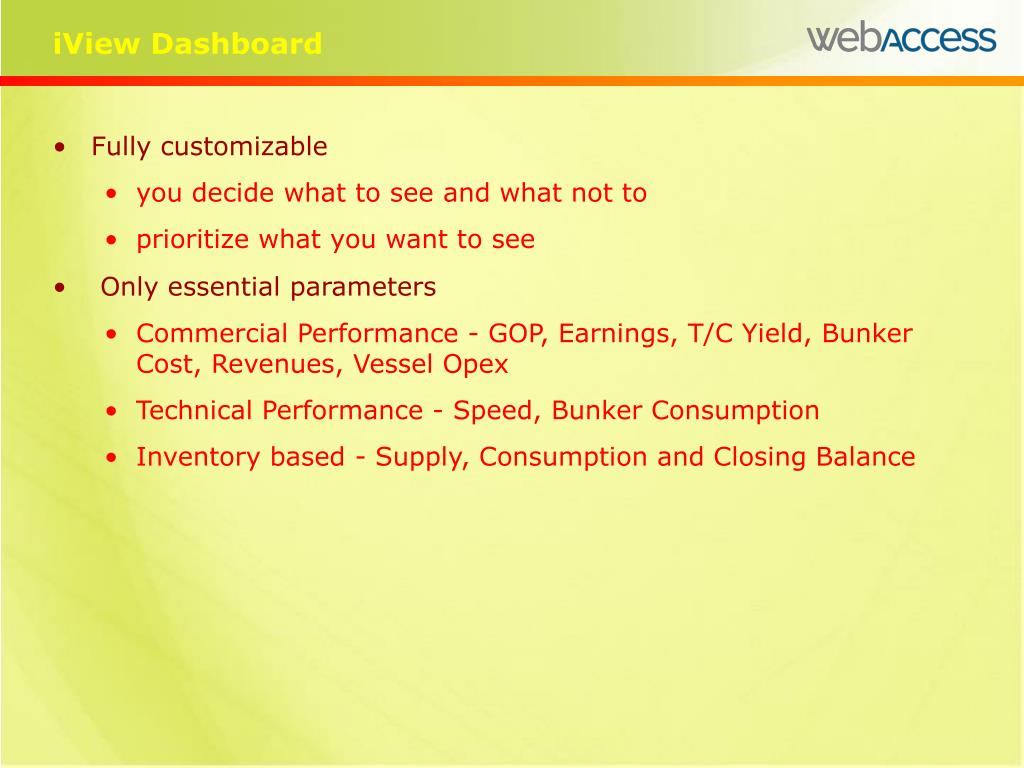 iView Dashboard

webACCESS

• Fully customizable
  • you decide what to see and what not to
  • prioritize what you want to see
• Only essential parameters
  • Commercial Performance - GOP, Earnings, T/C Yield, Bunker Cost, Revenues, Vessel Opex
  • Technical Performance - Speed, Bunker Consumption
  • Inventory based - Supply, Consumption and Closing Balance